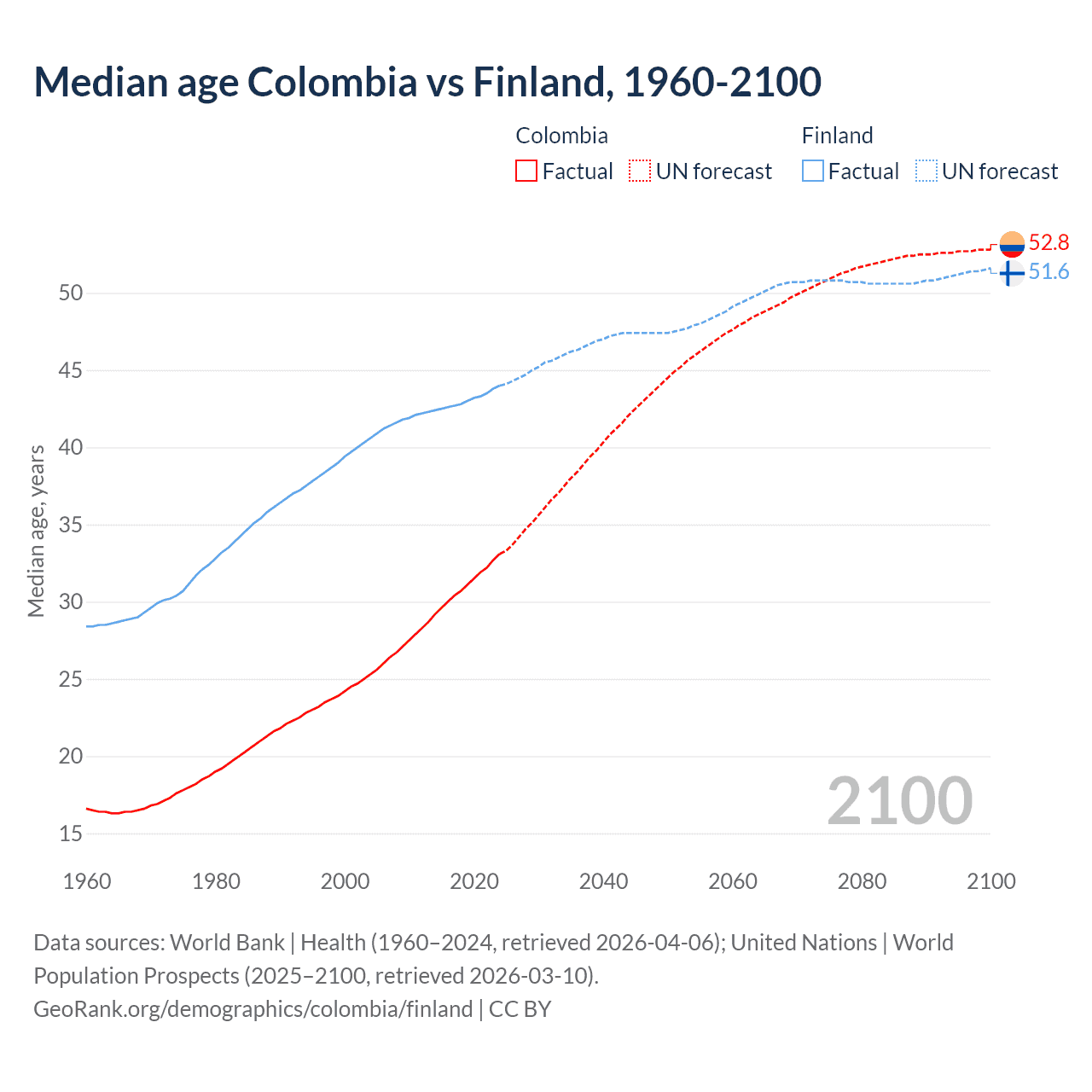 Median age Colombia vs Finland, 1960-2100

Colombia
Factual UN forecast

Finland
Factual UN forecast

52.8
51.6

Median age, years

50
45
40
35
30
25
20
15

2100

1960 1980 2000 2020 2040 2060 2080 2100

Data sources: World Bank | Health (1960–2024, retrieved 2026-04-06); United Nations | World Population Prospects (2025–2100, retrieved 2026-03-10).
GeoRank.org/demographics/colombia/finland | CC BY